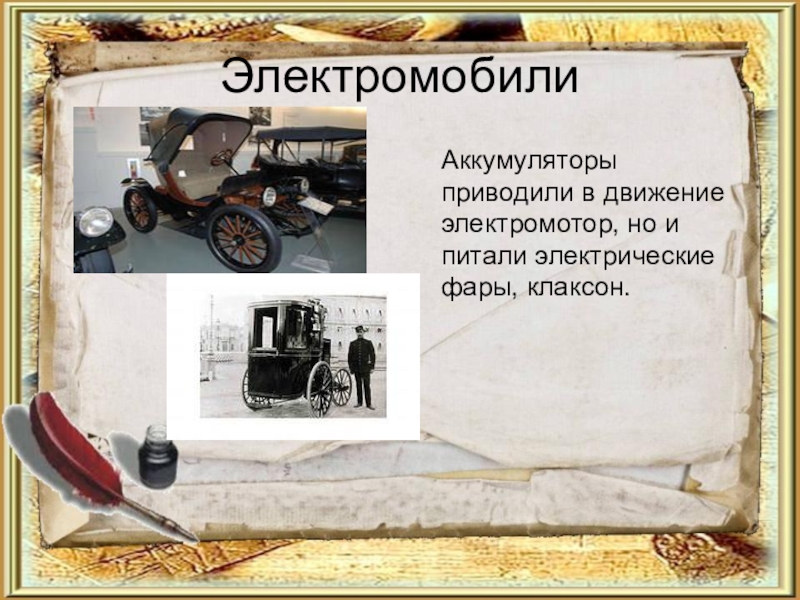 Электромобили

Аккумуляторы приводили в движение электромотор, но и питали электрические фары, клаксон.